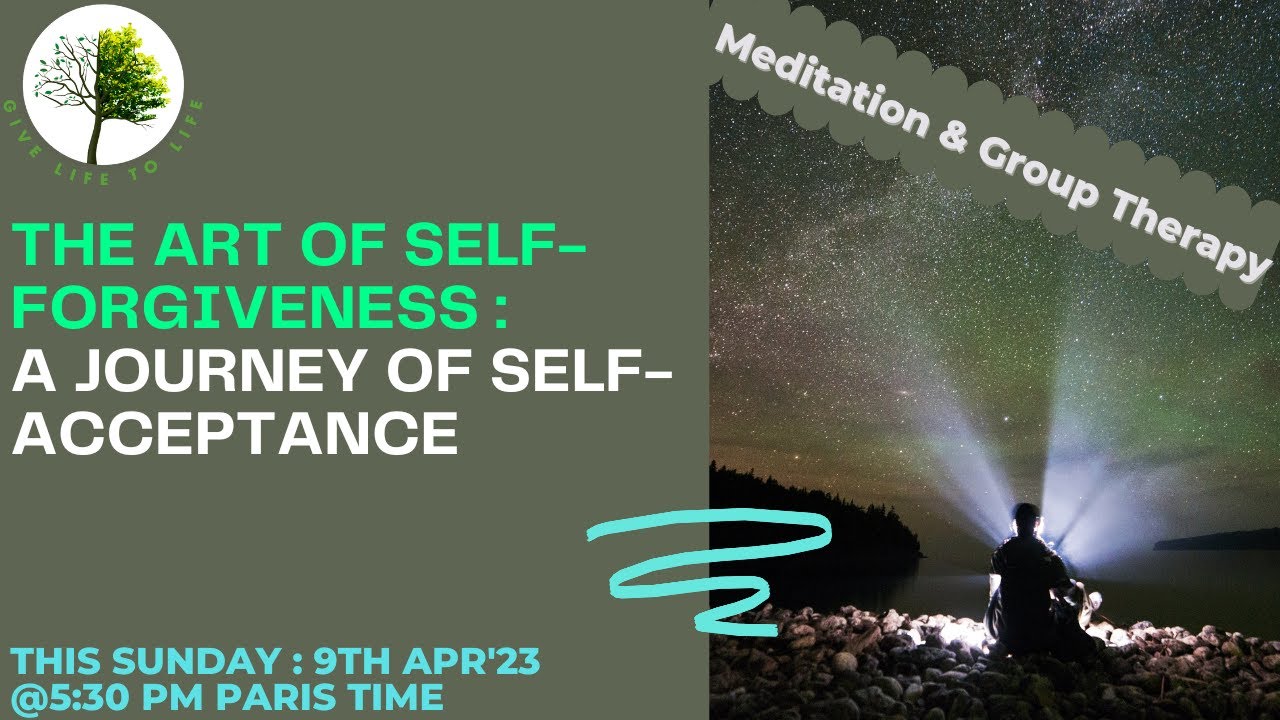 GIVE LIFE TO LIFE

Meditation & Group Therapy

THE ART OF SELF-FORGIVENESS :
A JOURNEY OF SELF-ACCEPTANCE

THIS SUNDAY : 9TH APR'23
@5:30 PM PARIS TIME